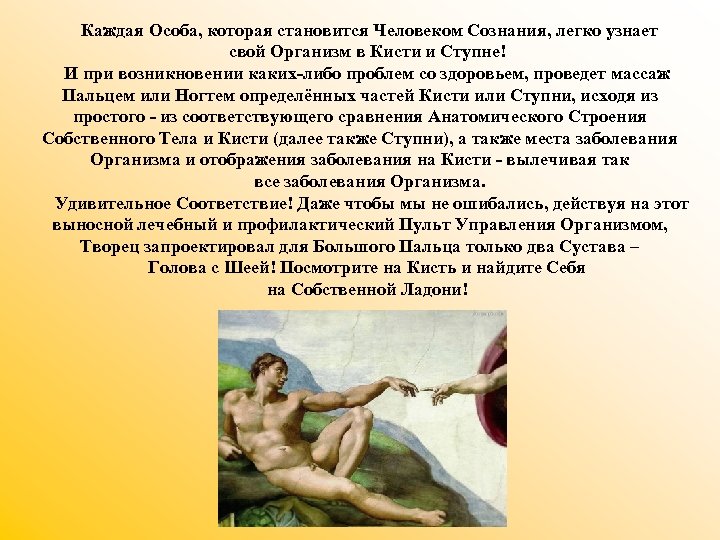 Каждая Особа, которая становится Человеком Сознания, легко узнает свой Организм в Кисти и Ступне!
И при возникновении каких-либо проблем со здоровьем, проведет массаж Пальцем или Ногтем определённых частей Кисти или Ступни, исходя из простого - из соответствующего сравнения Анатомического Строения Собственного Тела и Кисти (далее также Ступни), а также места заболевания Организма и отображения заболевания на Кисти - вылечивая так все заболевания Организма.
Удивительное Соответствие! Даже чтобы мы не ошибались, действуя на этот выносной лечебный и профилактический Пульт Управления Организмом, Творец запроектировал для Большого Пальца только два Сустава – Голова с Шеей! Посмотрите на Кисть и найдите Себя на Собственной Ладони!